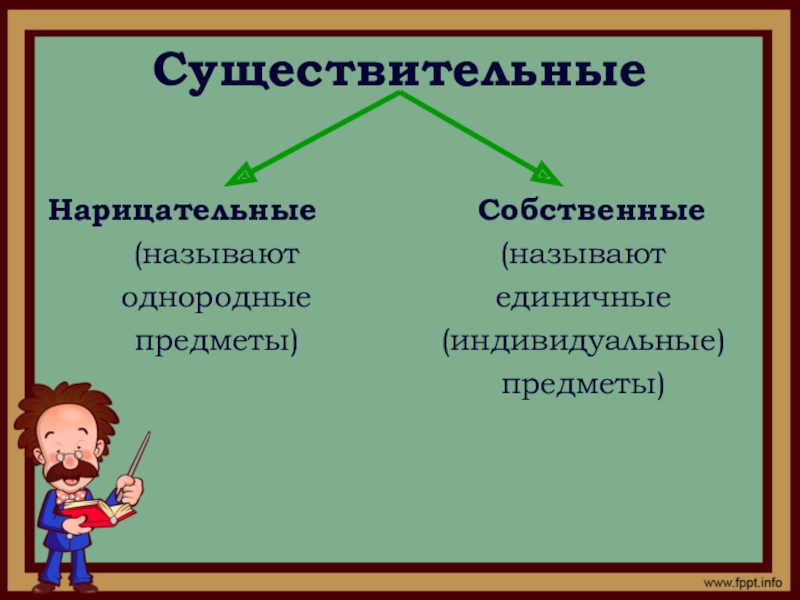 Существительные

Нарицательные
(называют однородные предметы)

Собственные
(называют единичные (индивидуальные) предметы)

www.fppt.info